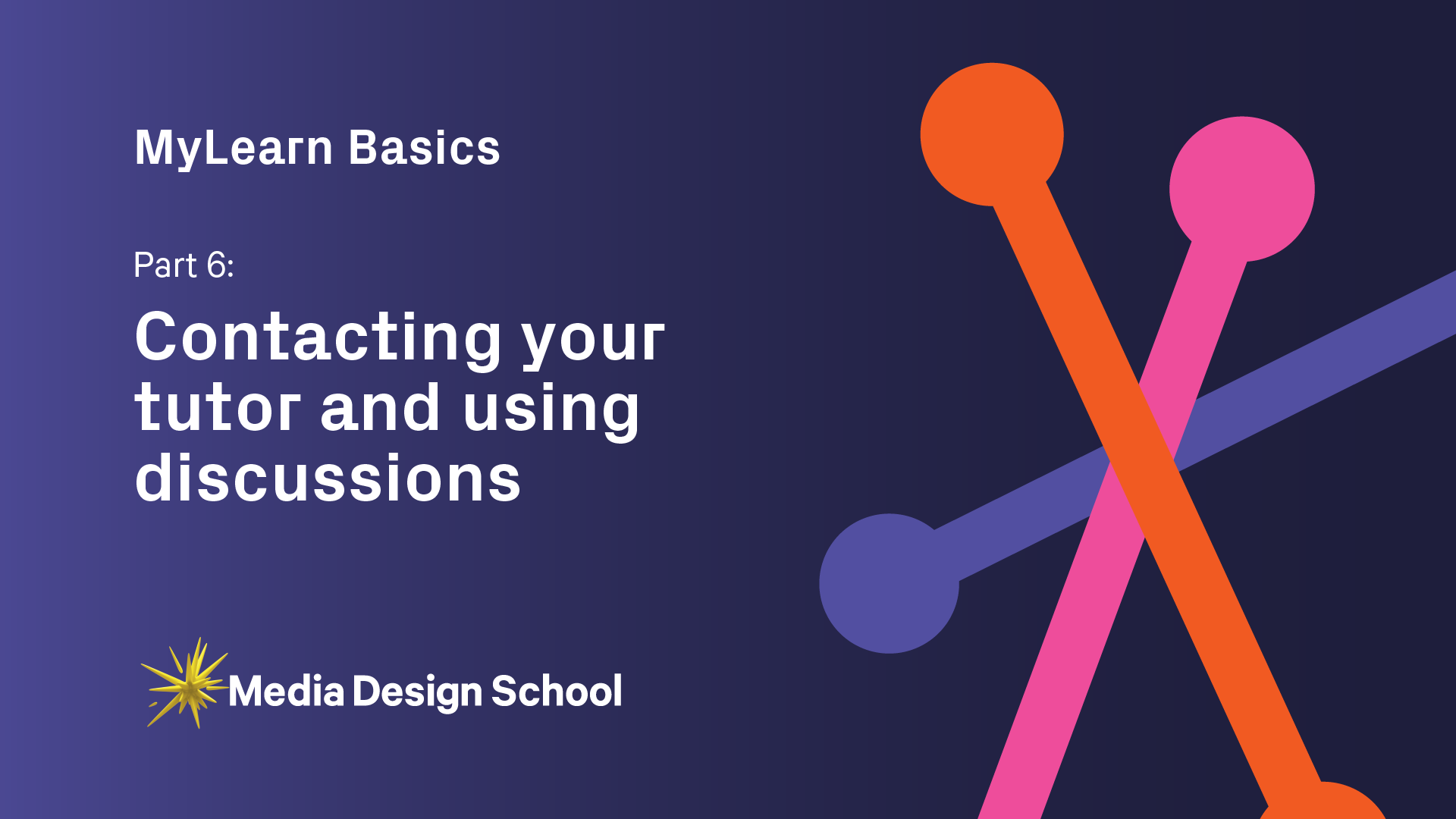 MyLearn Basics

Part 6:

Contacting your tutor and using discussions

Media Design School